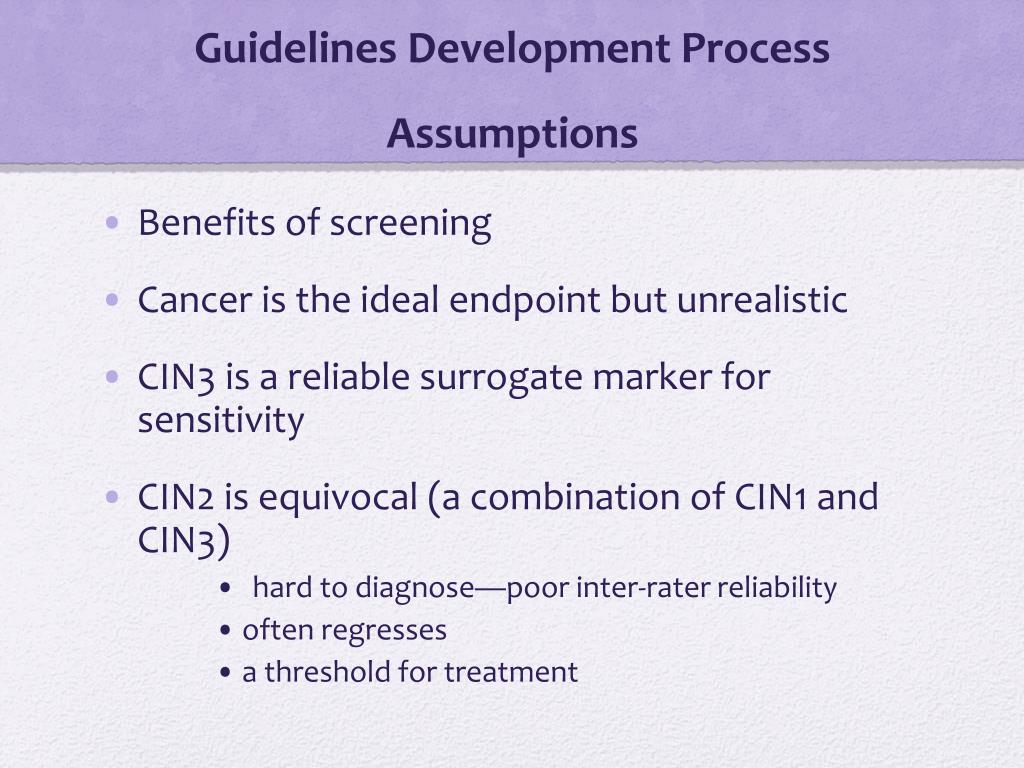 Guidelines Development Process

Assumptions

• Benefits of screening

• Cancer is the ideal endpoint but unrealistic

• CIN3 is a reliable surrogate marker for sensitivity

• CIN2 is equivocal (a combination of CIN1 and CIN3)

• hard to diagnose—poor inter-rater reliability
• often regresses
• a threshold for treatment